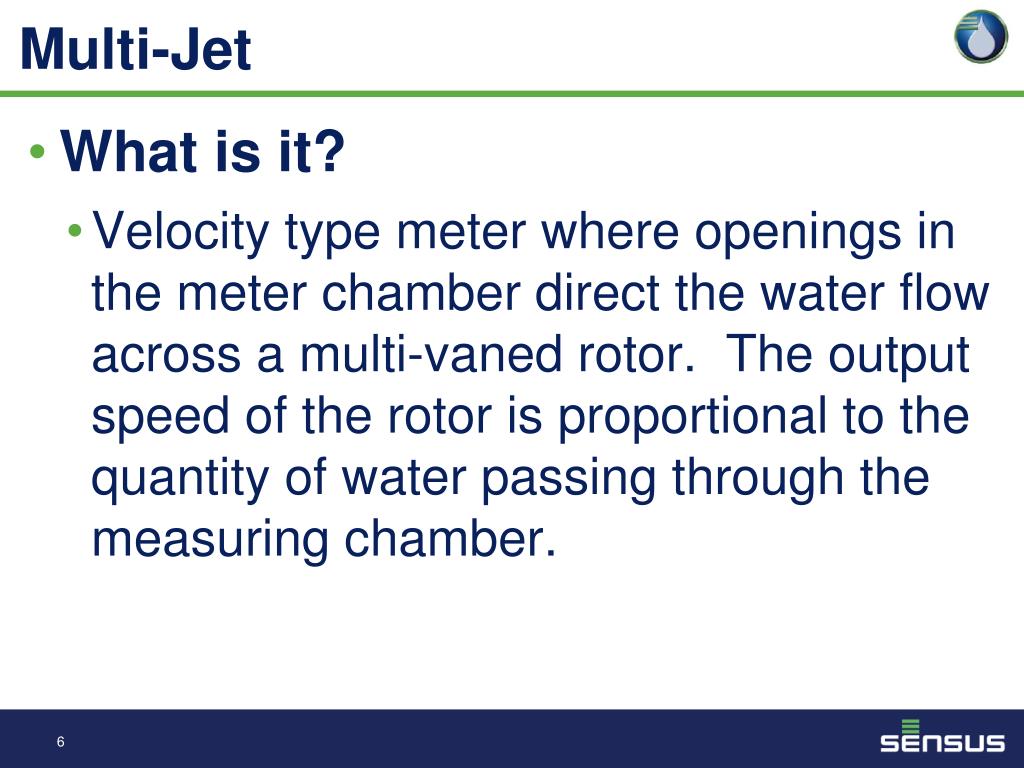 Multi-Jet

• What is it?

• Velocity type meter where openings in the meter chamber direct the water flow across a multi-vaned rotor.  The output speed of the rotor is proportional to the quantity of water passing through the measuring chamber.

6

sensus